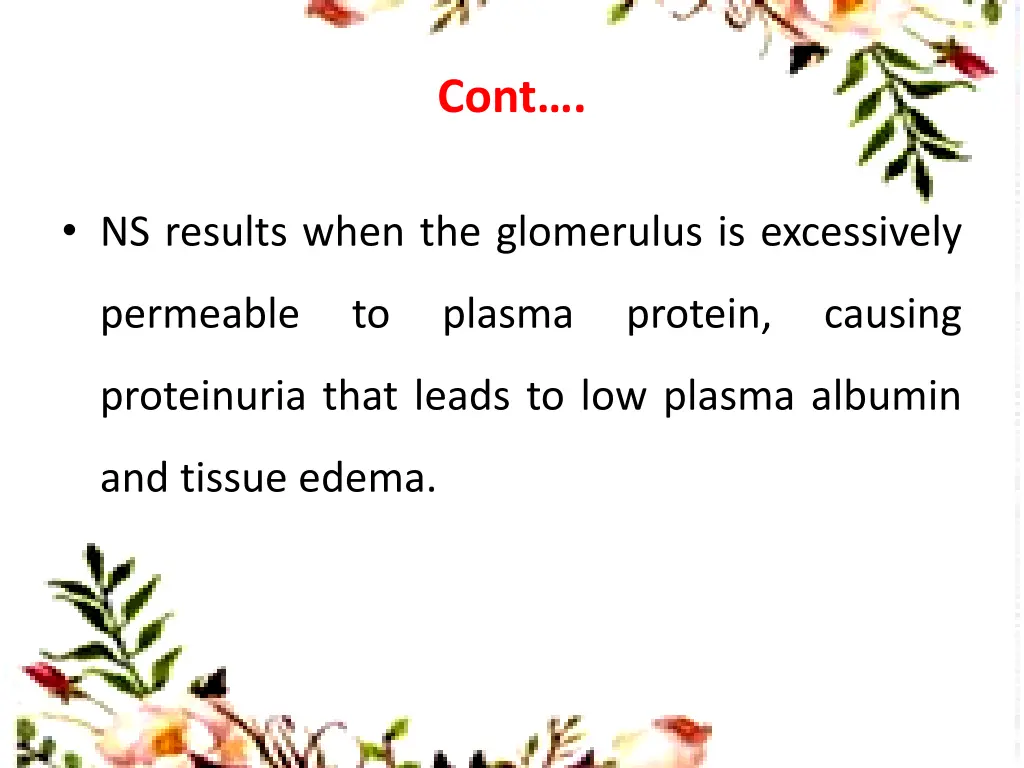 Cont….

• NS results when the glomerulus is excessively permeable to plasma protein, causing proteinuria that leads to low plasma albumin and tissue edema.